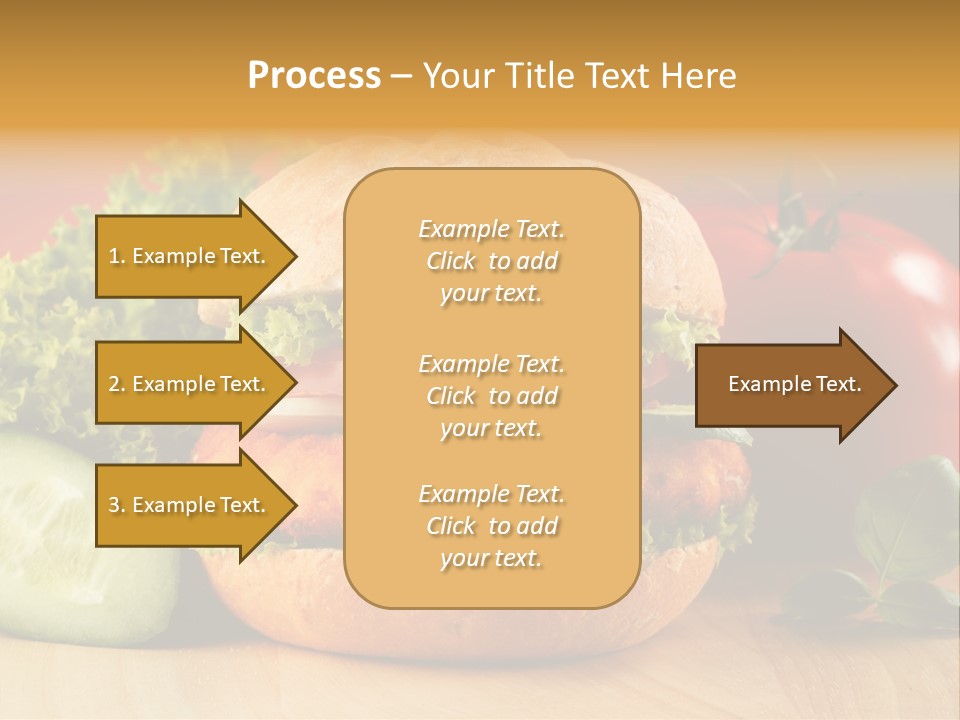 Process – Your Title Text Here

1. Example Text.

2. Example Text.

3. Example Text.

Example Text. Click to add your text.

Example Text. Click to add your text.

Example Text. Click to add your text.

Example Text.